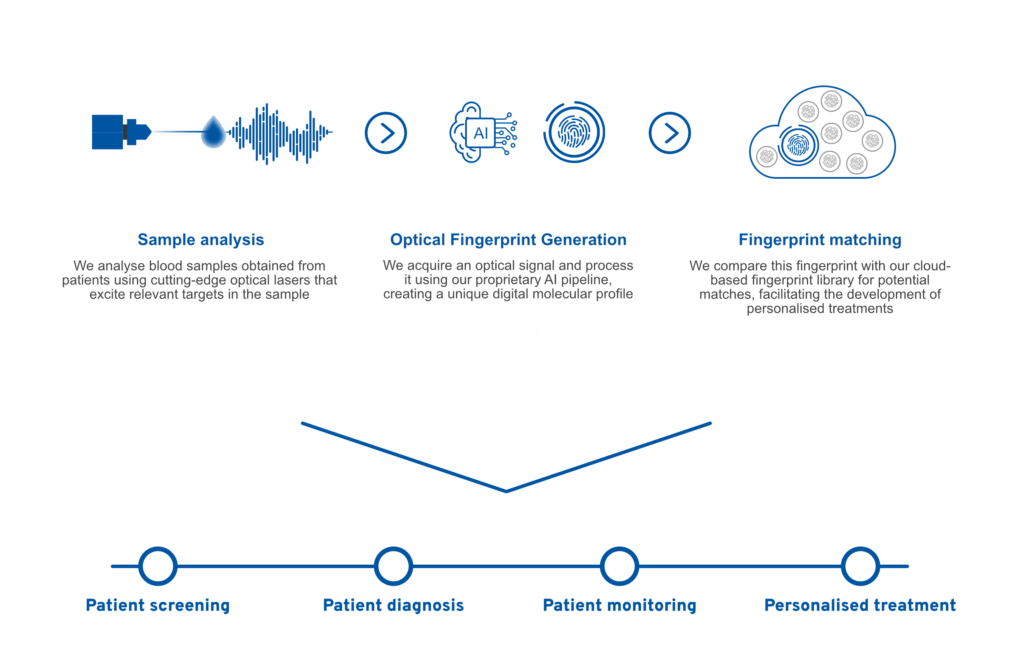 AI

Sample analysis

We analyse blood samples obtained from patients using cutting-edge optical lasers that excite relevant targets in the sample

Optical Fingerprint Generation

We acquire an optical signal and process it using our proprietary AI pipeline, creating a unique digital molecular profile

Fingerprint matching

We compare this fingerprint with our cloud-based fingerprint library for potential matches, facilitating the development of personalised treatments

Patient screening

Patient diagnosis

Patient monitoring

Personalised treatment